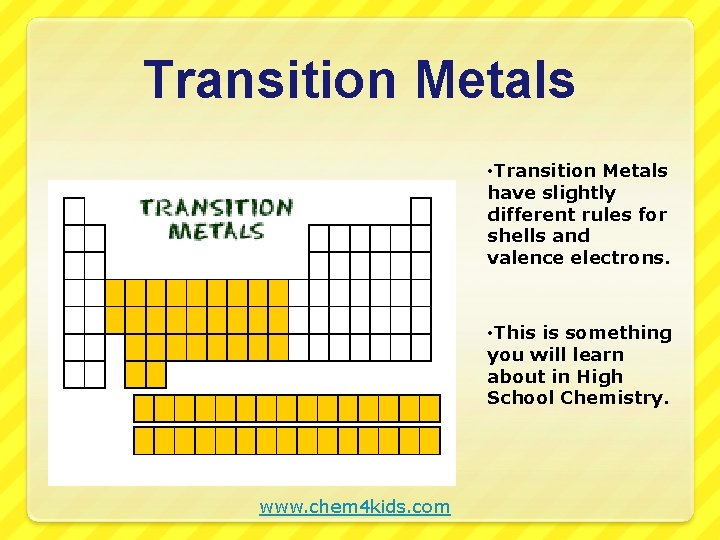 Transition Metals

TRANSITION METALS

•Transition Metals have slightly different rules for shells and valence electrons.

•This is something you will learn about in High School Chemistry.

www.chem4kids.com